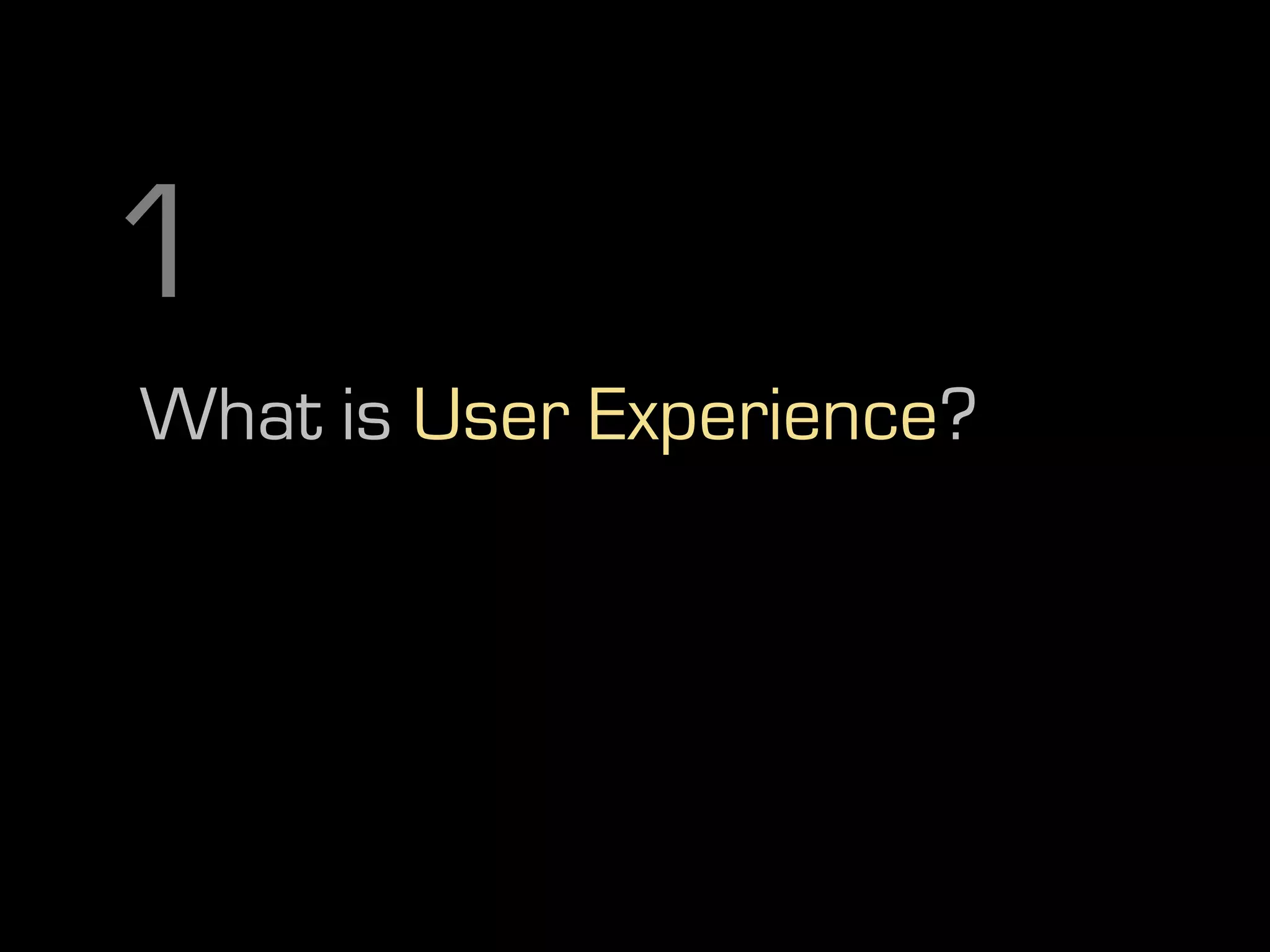 1

What is User Experience?